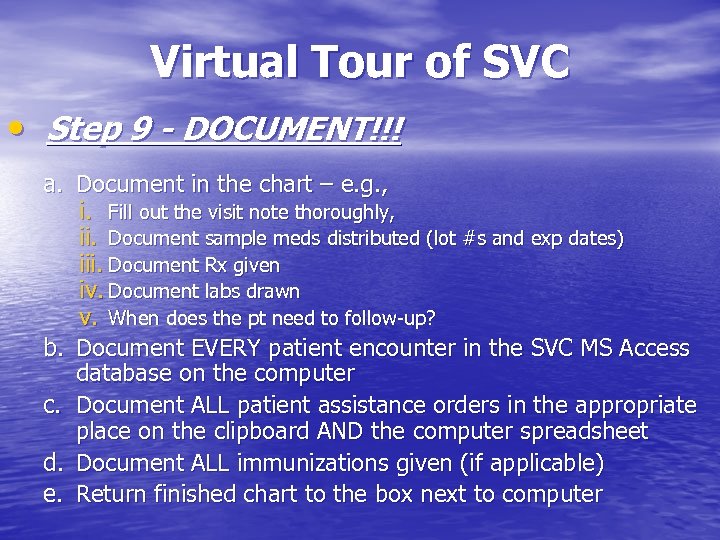 Virtual Tour of SVC

• Step 9 - DOCUMENT!!!

a. Document in the chart – e.g.,
i. Fill out the visit note thoroughly,
ii. Document sample meds distributed (lot #s and exp dates)
iii. Document Rx given
iv. Document labs drawn
v. When does the pt need to follow-up?
b. Document EVERY patient encounter in the SVC MS Access database on the computer
c. Document ALL patient assistance orders in the appropriate place on the clipboard AND the computer spreadsheet
d. Document ALL immunizations given (if applicable)
e. Return finished chart to the box next to computer